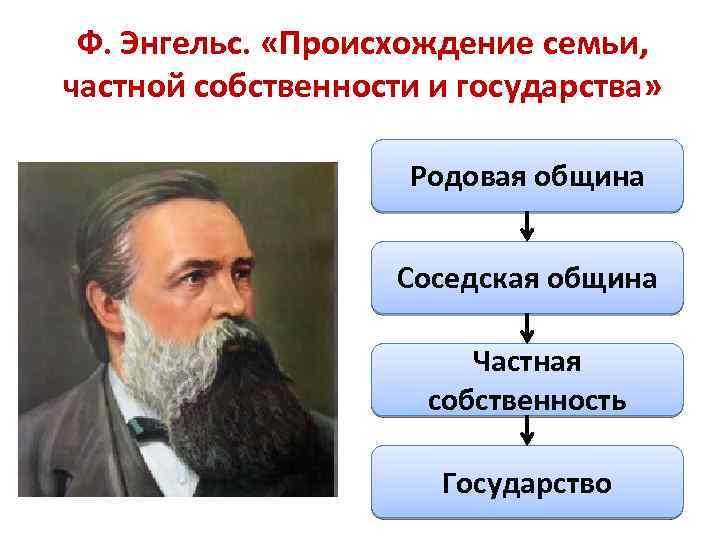 Ф. Энгельс. «Происхождение семьи, частной собственности и государства»

Родовая община

Соседская община

Частная собственность

Государство